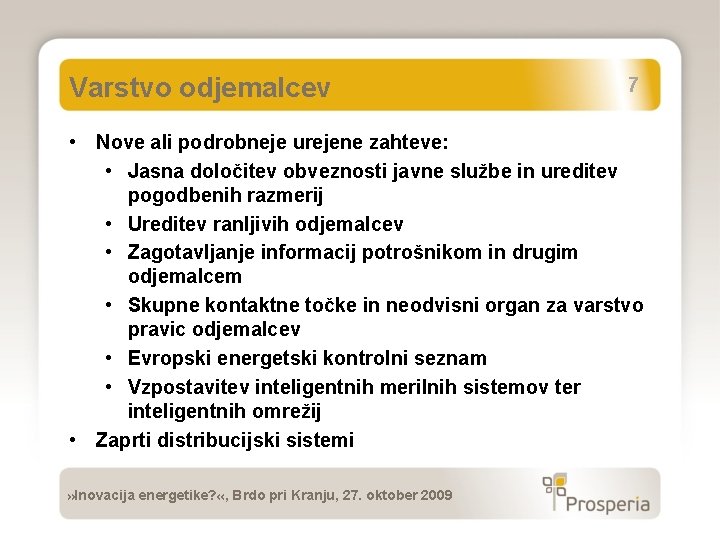 Varstvo odjemalcev

7

• Nove ali podrobneje urejene zahteve:
  • Jasna določitev obveznosti javne službe in ureditev pogodbenih razmerij
  • Ureditev ranljivih odjemalcev
  • Zagotavljanje informacij potrošnikom in drugim odjemalcem
  • Skupne kontaktne točke in neodvisni organ za varstvo pravic odjemalcev
  • Evropski energetski kontrolni seznam
  • Vzpostavitev inteligentnih merilnih sistemov ter inteligentnih omrežij
• Zaprti distribucijski sistemi

»Inovacija energetike?«, Brdo pri Kranju, 27. oktober 2009

Prosperia